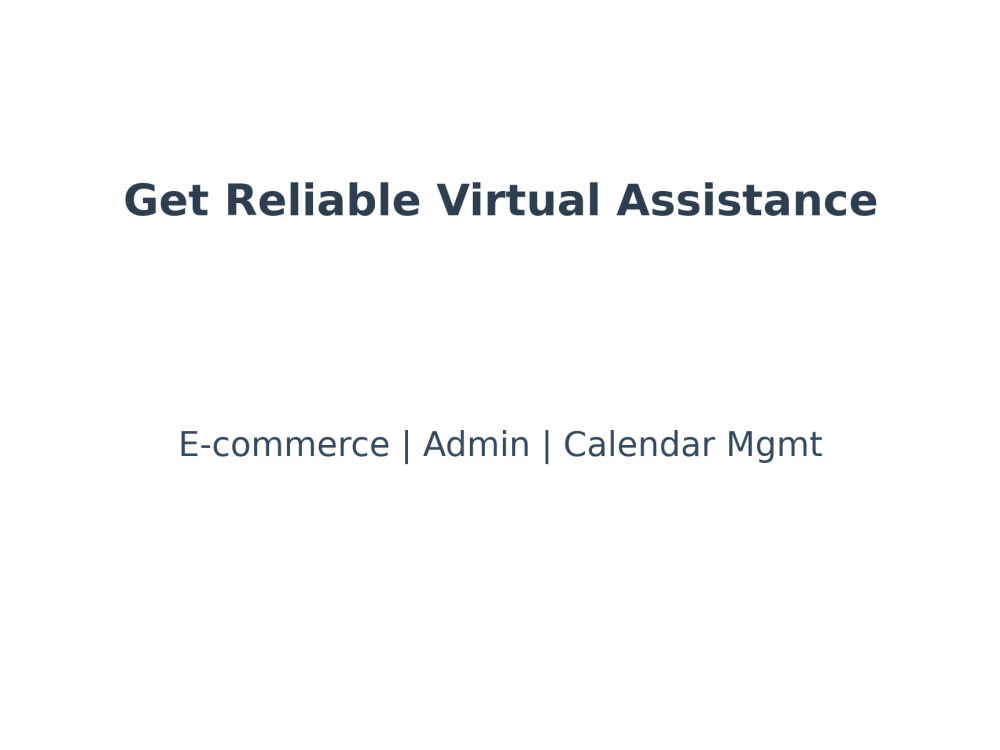 Get Reliable Virtual Assistance

E-commerce | Admin | Calendar Mgmt